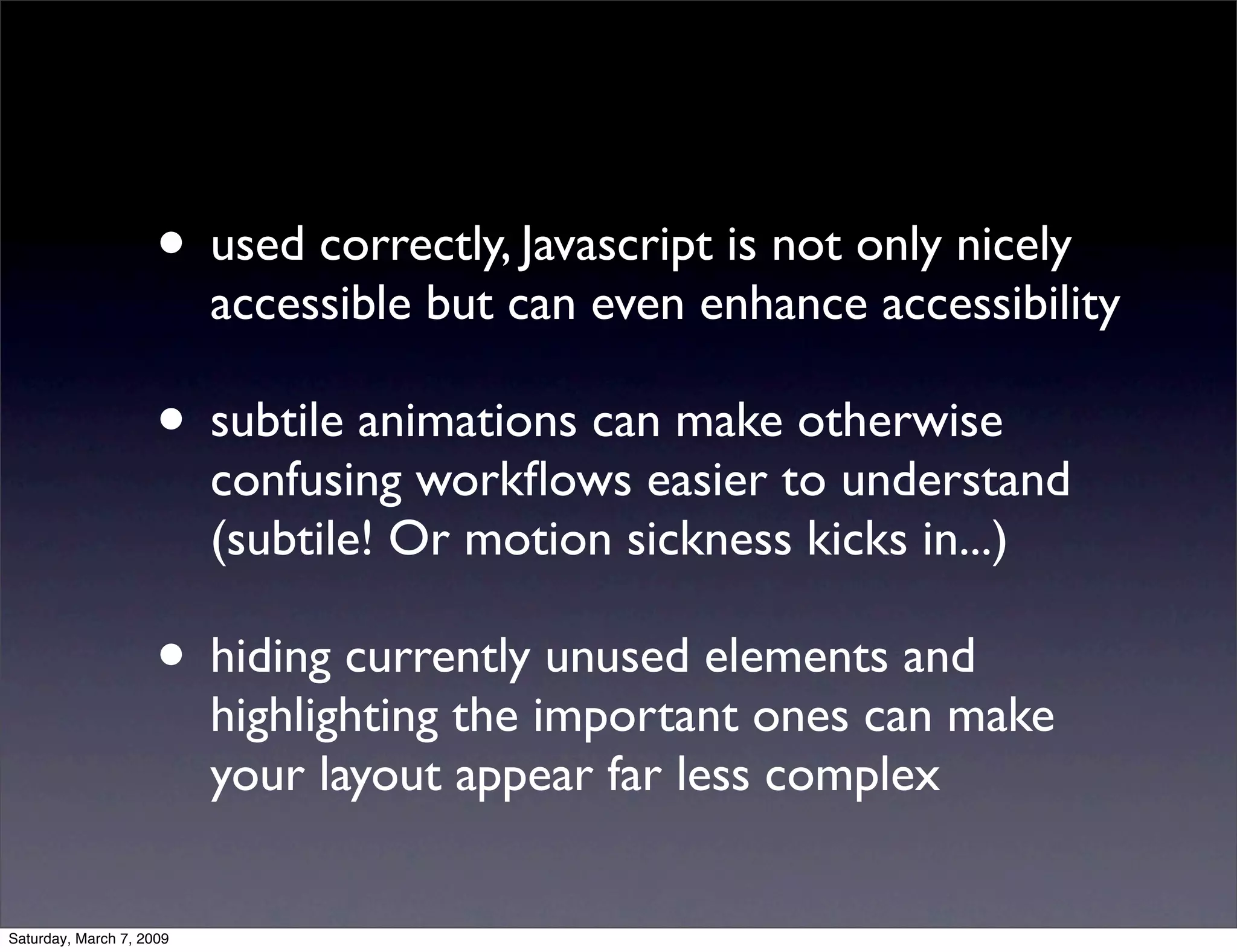 • used correctly, Javascript is not only nicely accessible but can even enhance accessibility

• subtile animations can make otherwise confusing workflows easier to understand (subtile! Or motion sickness kicks in...)

• hiding currently unused elements and highlighting the important ones can make your layout appear far less complex

Saturday, March 7, 2009